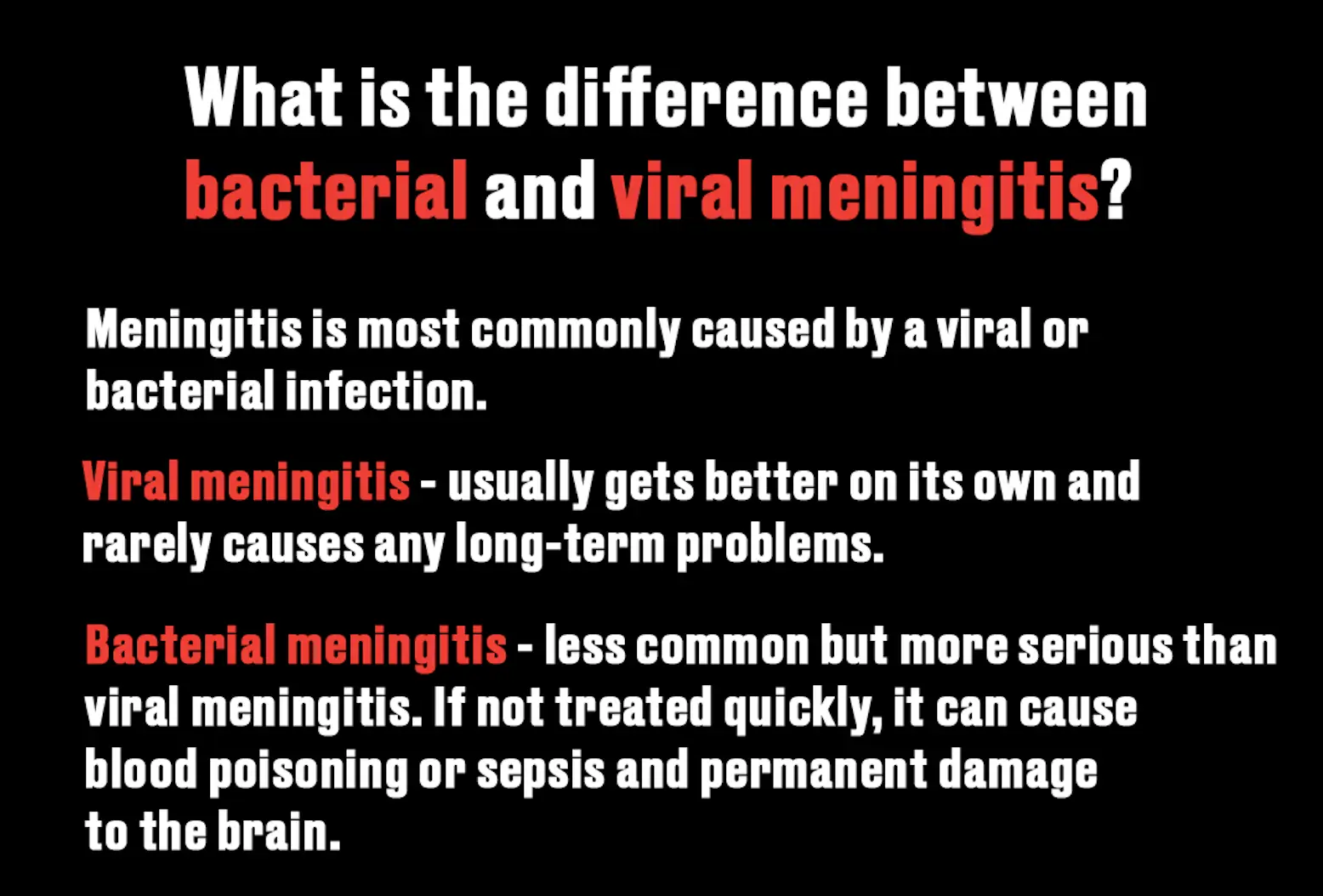 What is the difference between bacterial and viral meningitis?

Meningitis is most commonly caused by a viral or bacterial infection.

Viral meningitis - usually gets better on its own and rarely causes any long-term problems.

Bacterial meningitis - less common but more serious than viral meningitis. If not treated quickly, it can cause blood poisoning or sepsis and permanent damage to the brain.